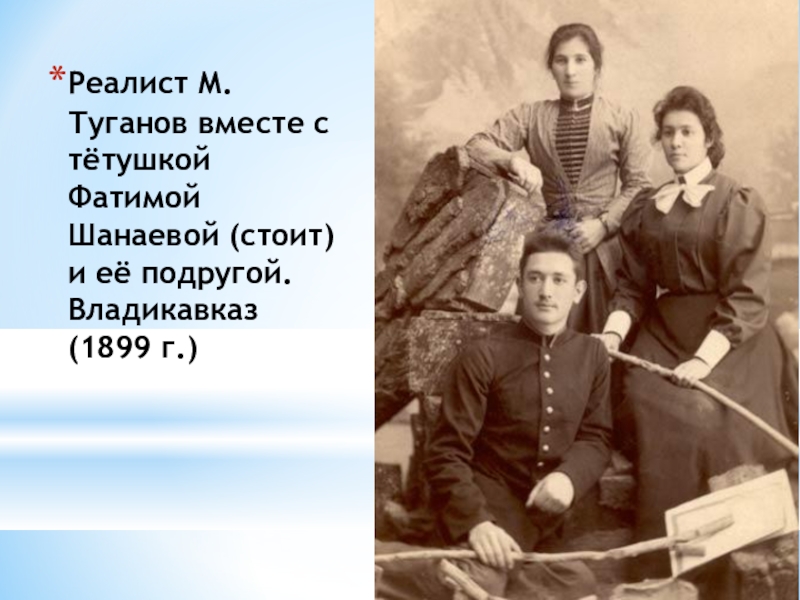 *Реалист М. Туганов вместе с тётушкой Фатимой Шанаевой (стоит) и её подругой. Владикавказ (1899 г.)